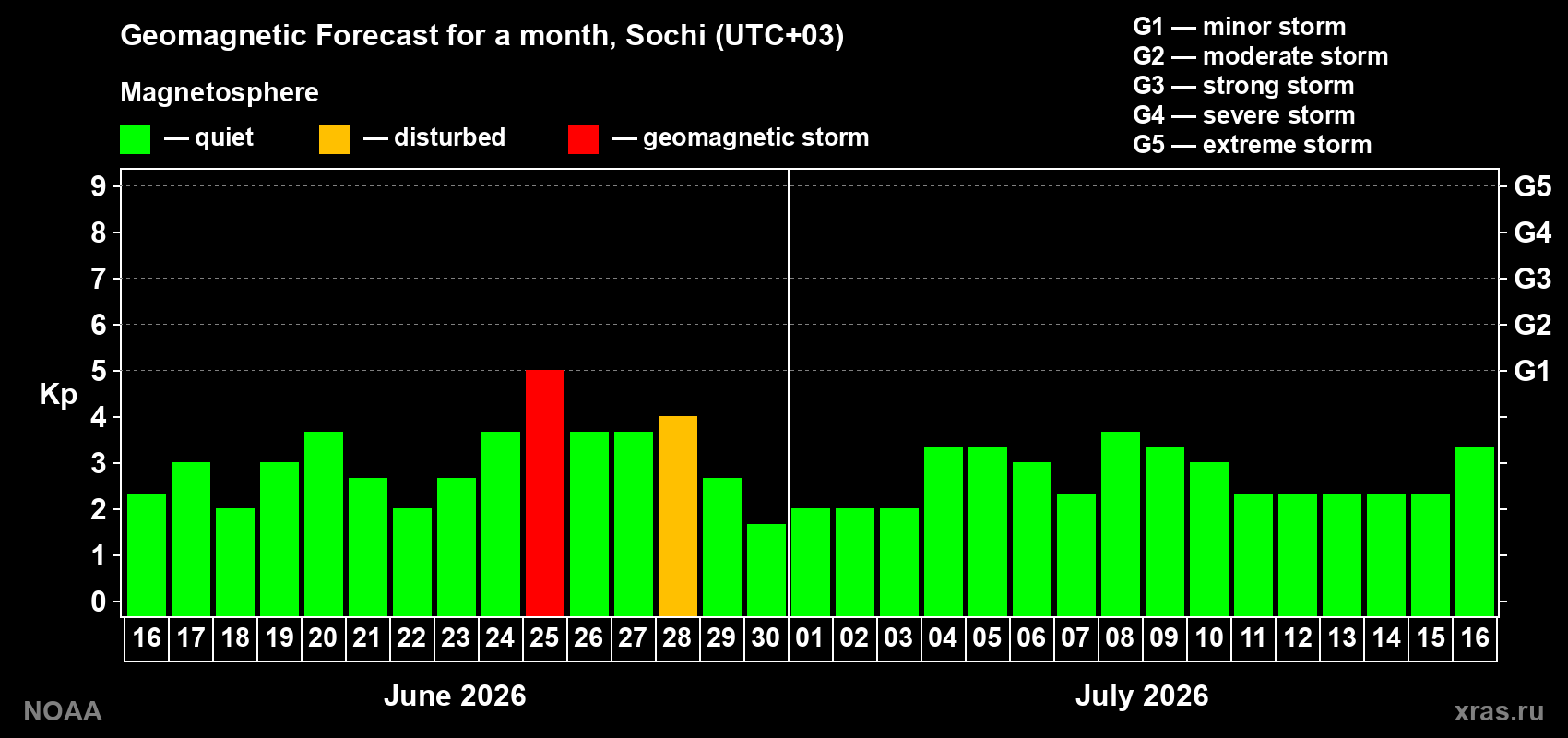 Geomagnetic Forecast for a month, Sochi (UTC+03)

Magnetosphere

— quiet — disturbed — geomagnetic storm

G1 — minor storm
G2 — moderate storm
G3 — strong storm
G4 — severe storm
G5 — extreme storm

Kp

9
8
7
6
5
4
3
2
1
0

G5
G4
G3
G2
G1

16 17 18 19 20 21 22 23 24 25 26 27 28 29 30 01 02 03 04 05 06 07 08 09 10 11 12 13 14 15 16

June 2026

July 2026

NOAA

xras.ru